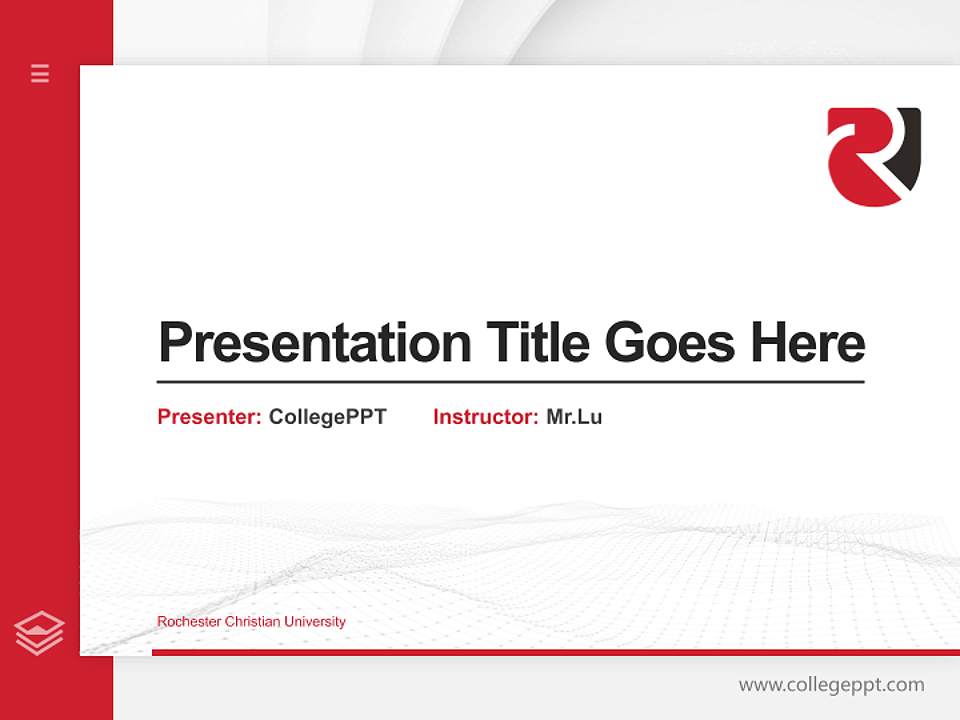 Presentation Title Goes Here

Presenter: CollegePPT Instructor: Mr.Lu

Rochester Christian University

www.collegeppt.com